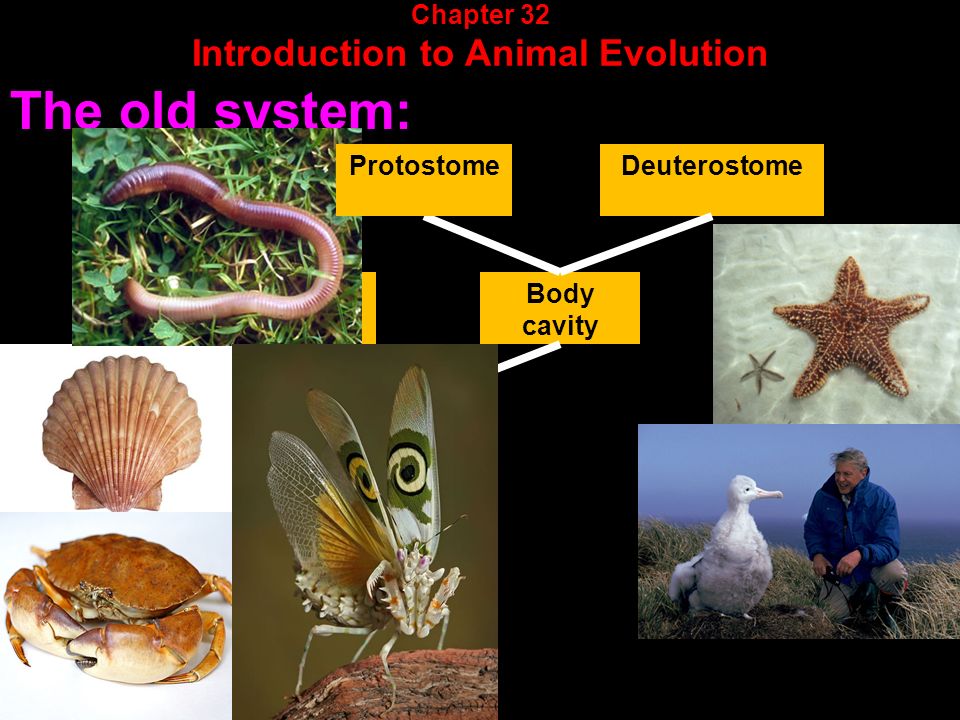 Chapter 32
Introduction to Animal Evolution

The old system:

Protostome

Deuterostome

Body cavity